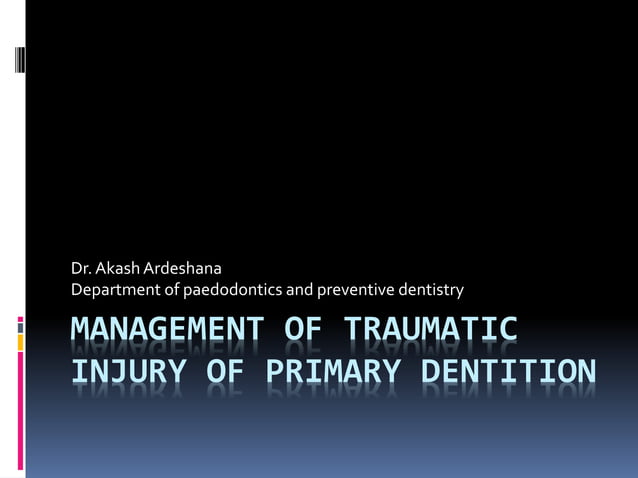 Dr. Akash Ardeshana
Department of paedodontics and preventive dentistry

MANAGEMENT OF TRAUMATIC INJURY OF PRIMARY DENTITION